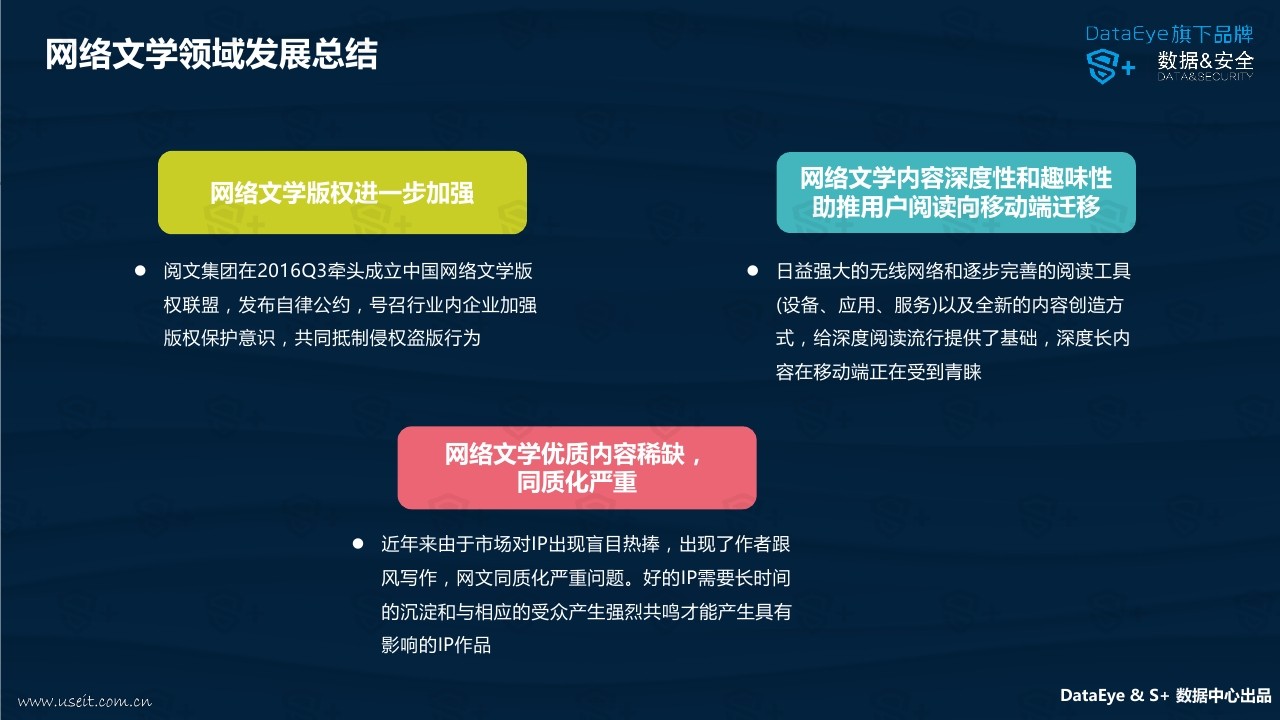 网络文学领域发展总结

DataEye旗下品牌
S+ 数据&安全
DATA&SECURITY

网络文学版权进一步加强

● 阅文集团在2016Q3牵头成立中国网络文学版权联盟，发布自律公约，号召行业内企业加强版权保护意识，共同抵制侵权盗版行为

网络文学内容深度性和趣味性助推用户阅读向移动端迁移

● 日益强大的无线网络和逐步完善的阅读工具(设备、应用、服务)以及全新的内容创造方式，给深度阅读流行提供了基础，深度长内容在移动端正在受到青睐

网络文学优质内容稀缺，同质化严重

● 近年来由于市场对IP出现盲目热捧，出现了作者跟风写作，网文同质化严重问题。好的IP需要长时间的沉淀和与相应的受众产生强烈共鸣才能产生具有影响的IP作品

www.useit.com.cn

DataEye & S+ 数据中心出品